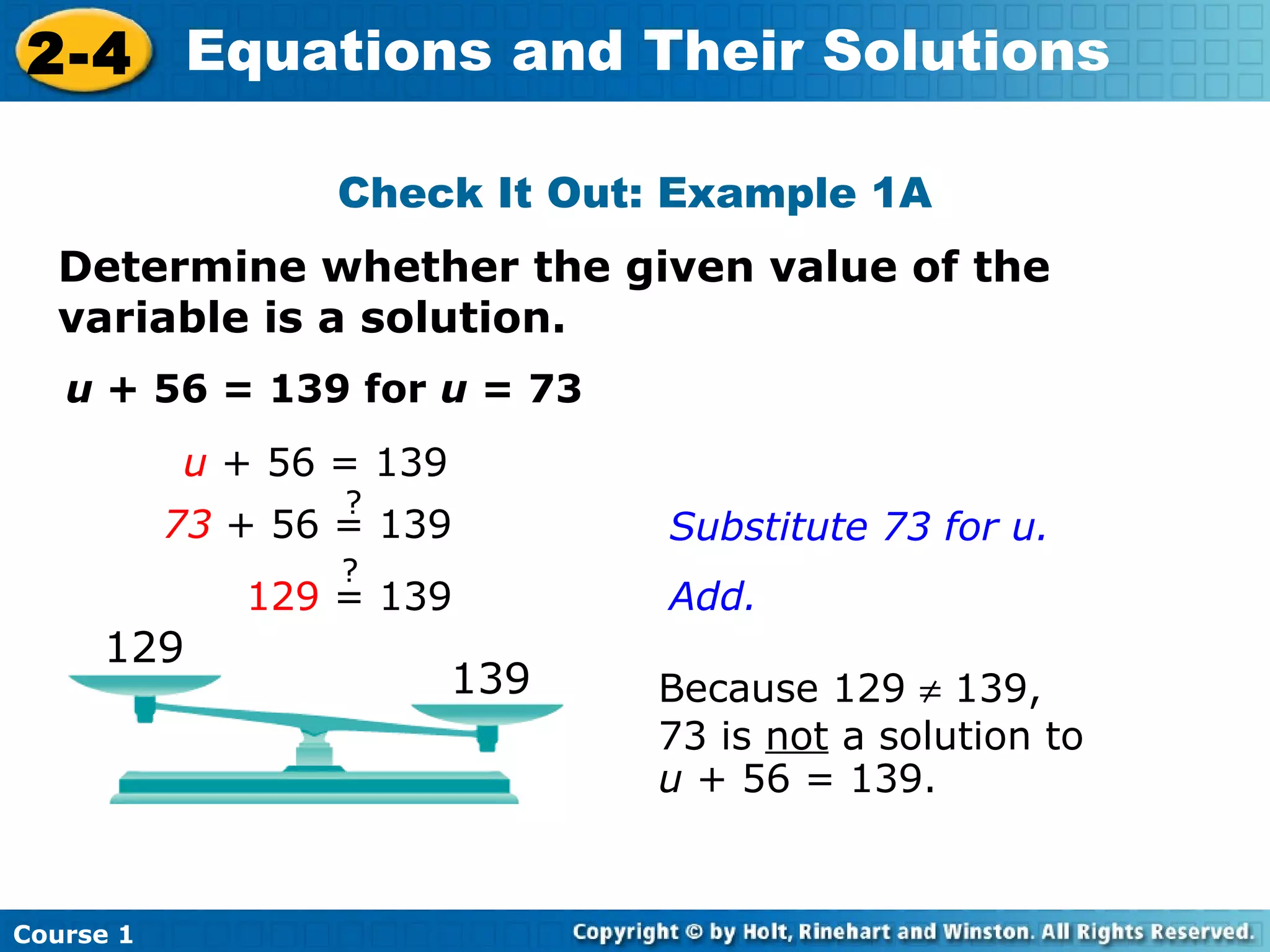 2-4 Equations and Their Solutions

Check It Out: Example 1A

Determine whether the given value of the variable is a solution.

$u + 56 = 139$ for $u = 73$

$u + 56 = 139$

$73 + 56 \stackrel{?}{=} 139$

Substitute 73 for u.

$129 \stackrel{?}{=} 139$

Add.

129

139

Because $129 \neq 139$, 73 is not a solution to $u + 56 = 139$.

Course 1

Copyright © by Holt, Rinehart and Winston. All Rights Reserved.